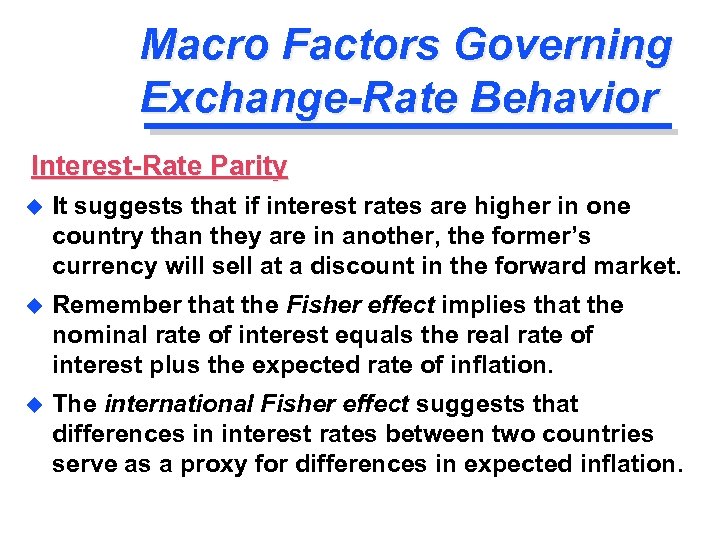 Macro Factors Governing Exchange-Rate Behavior

Interest-Rate Parity

It suggests that if interest rates are higher in one country than they are in another, the former's currency will sell at a discount in the forward market.

Remember that the Fisher effect implies that the nominal rate of interest equals the real rate of interest plus the expected rate of inflation.

The international Fisher effect suggests that differences in interest rates between two countries serve as a proxy for differences in expected inflation.